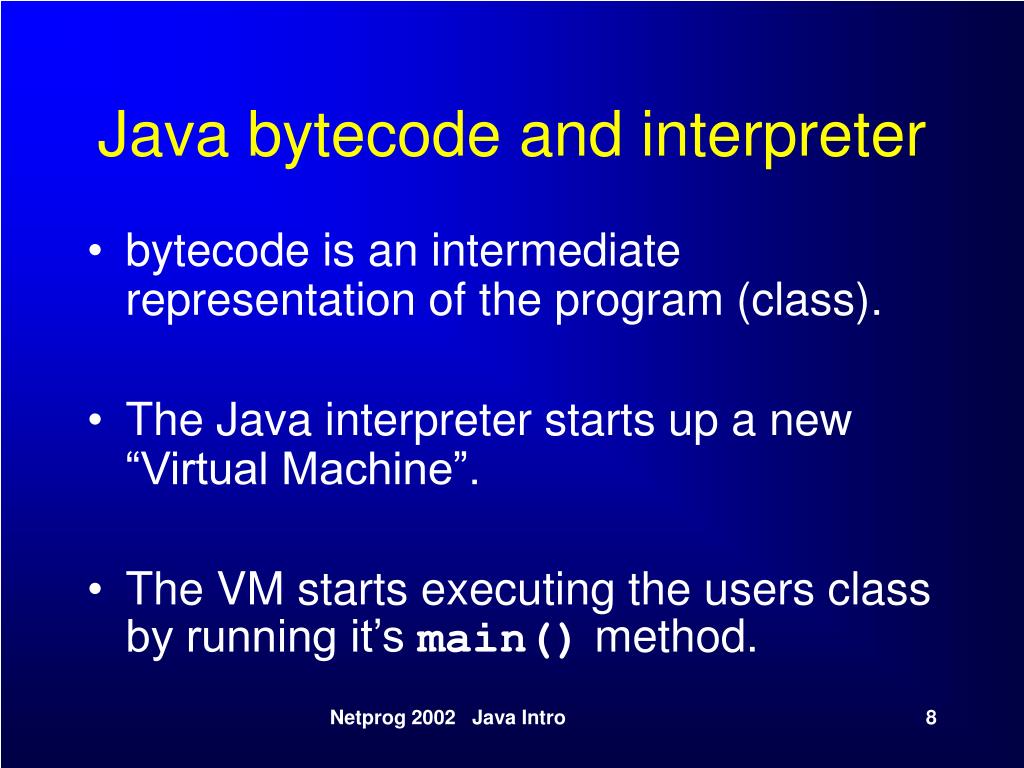 Java bytecode and interpreter

• bytecode is an intermediate representation of the program (class).

• The Java interpreter starts up a new “Virtual Machine”.

• The VM starts executing the users class by running it’s main() method.

Netprog 2002 Java Intro

8